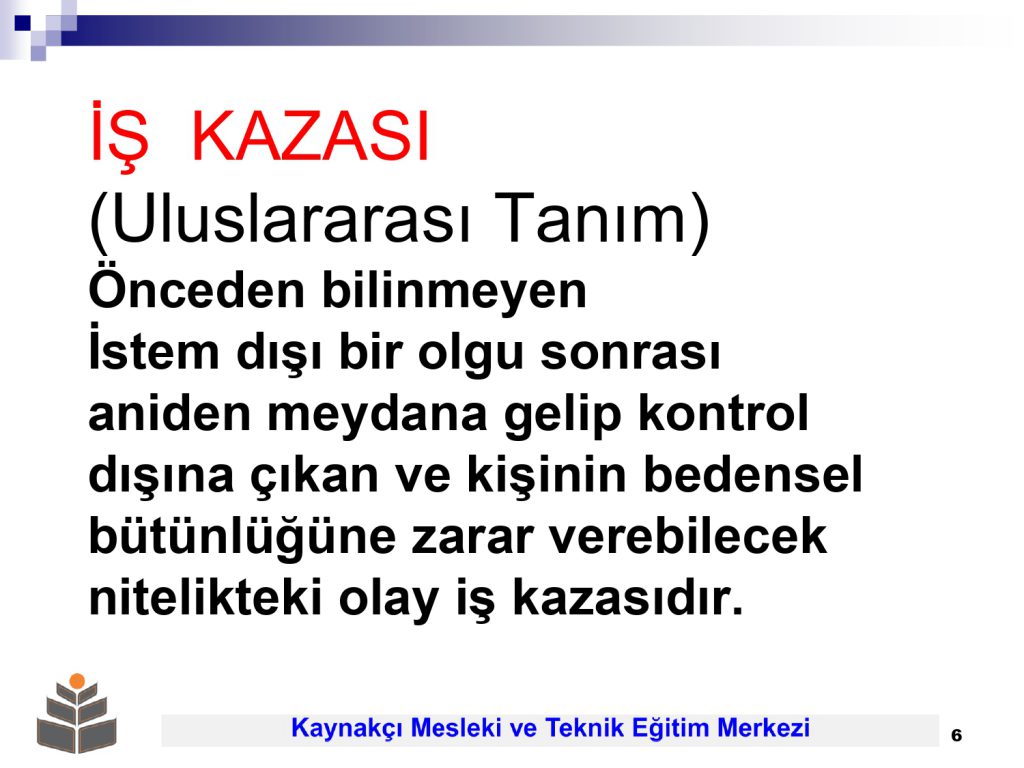 İŞ KAZASI
(Uluslararası Tanım)
Önceden bilinmeyen
İstem dışı bir olgu sonrası aniden meydana gelip kontrol dışına çıkan ve kişinin bedensel bütünlüğüne zarar verebilecek nitelikteki olay iş kazasıdır.

Kaynakçı Mesleki ve Teknik Eğitim Merkezi

6